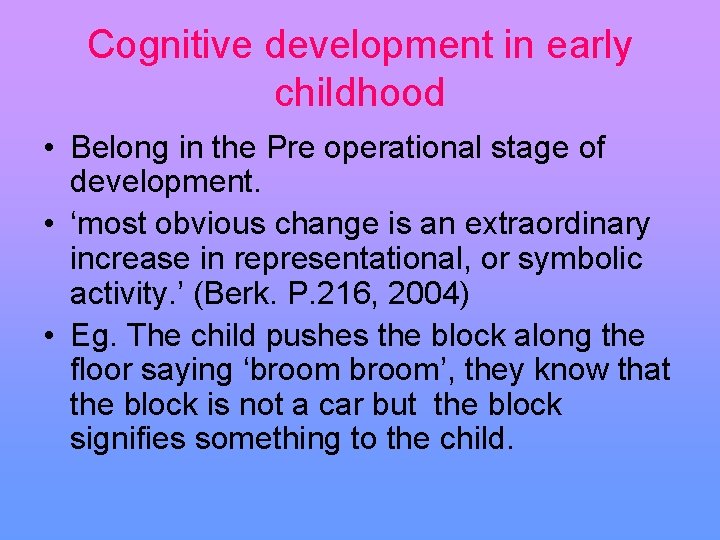 Cognitive development in early childhood

• Belong in the Pre operational stage of development.
• ‘most obvious change is an extraordinary increase in representational, or symbolic activity.’ (Berk. P.216, 2004)
• Eg. The child pushes the block along the floor saying ‘broom broom’, they know that the block is not a car but the block signifies something to the child.